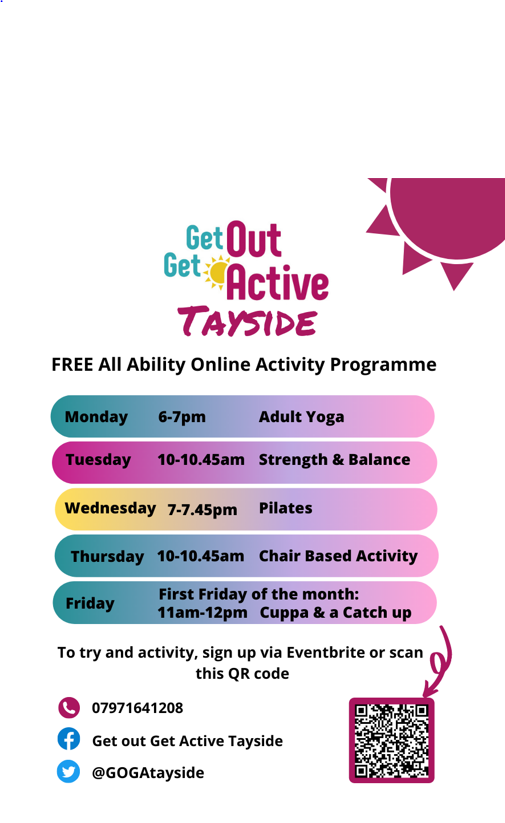 Get Out
Get Active
TAYSIDE

FREE All Ability Online Activity Programme

Monday 6-7pm Adult Yoga

Tuesday 10-10.45am Strength & Balance

Wednesday 7-7.45pm Pilates

Thursday 10-10.45am Chair Based Activity

Friday First Friday of the month: 11am-12pm Cuppa & a Catch up

To try and activity, sign up via Eventbrite or scan this QR code

07971641208

Get out Get Active Tayside

@GOGAtayside